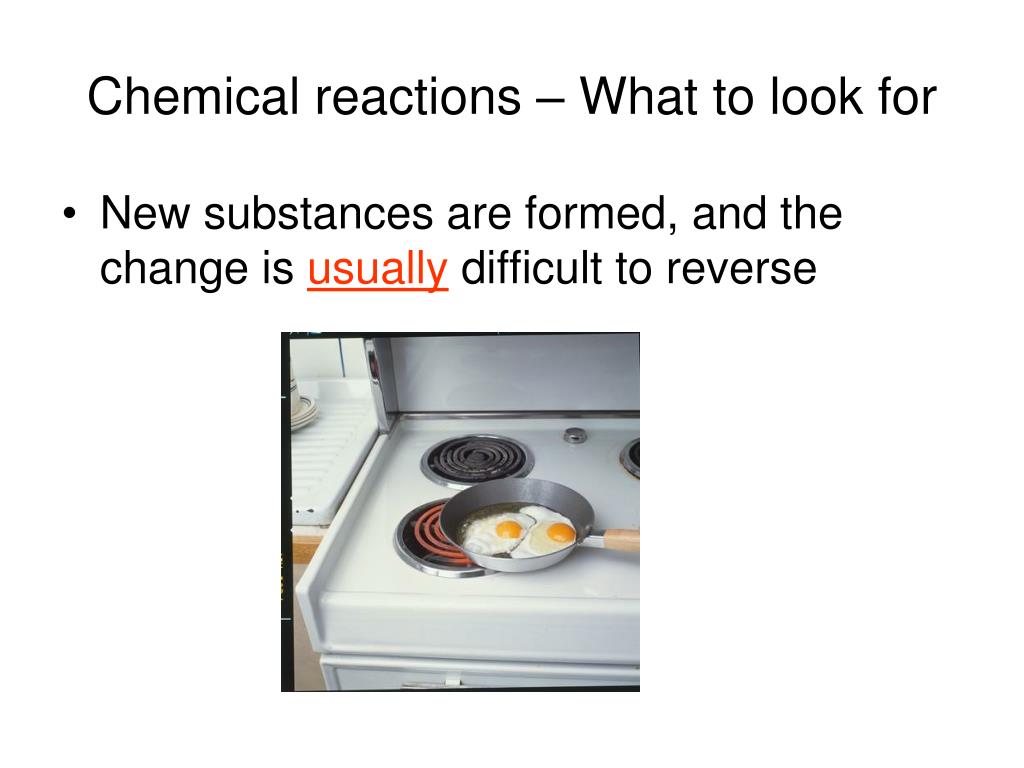 Chemical reactions – What to look for

• New substances are formed, and the change is usually difficult to reverse